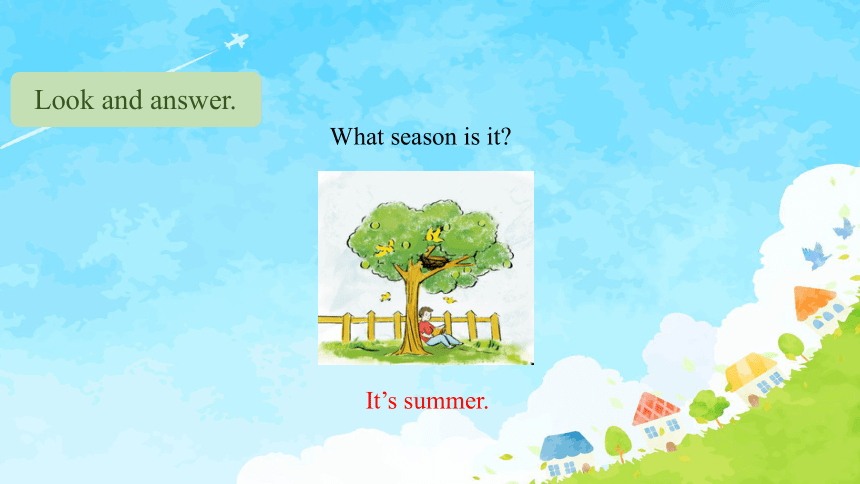 Look and answer.

What season is it?

It’s summer.